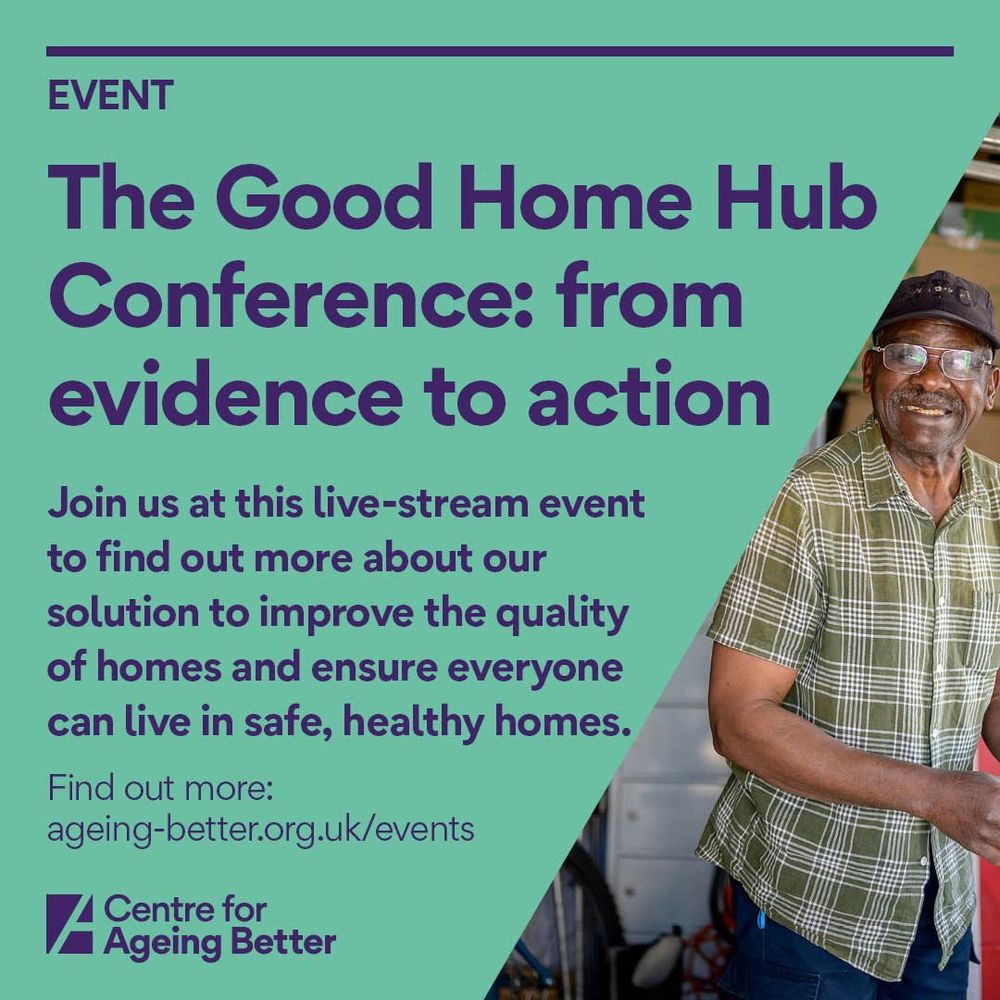 EVENT

The Good Home Hub Conference: from evidence to action

Join us at this live-stream event to find out more about our solution to improve the quality of homes and ensure everyone can live in safe, healthy homes.

Find out more:
ageing-better.org.uk/events

Centre for Ageing Better